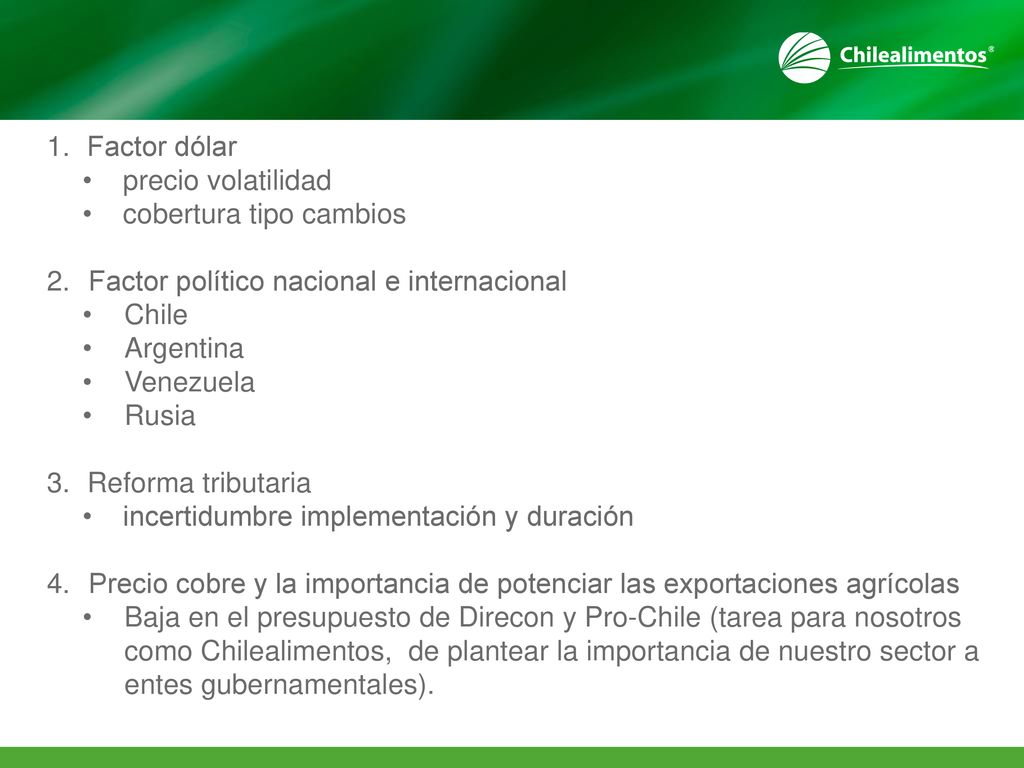 Chilealimentos®

1. Factor dólar
• precio volatilidad
• cobertura tipo cambios

2. Factor político nacional e internacional
• Chile
• Argentina
• Venezuela
• Rusia

3. Reforma tributaria
• incertidumbre implementación y duración

4. Precio cobre y la importancia de potenciar las exportaciones agrícolas
• Baja en el presupuesto de Direcon y Pro-Chile (tarea para nosotros como Chilealimentos, de plantear la importancia de nuestro sector a entes gubernamentales).